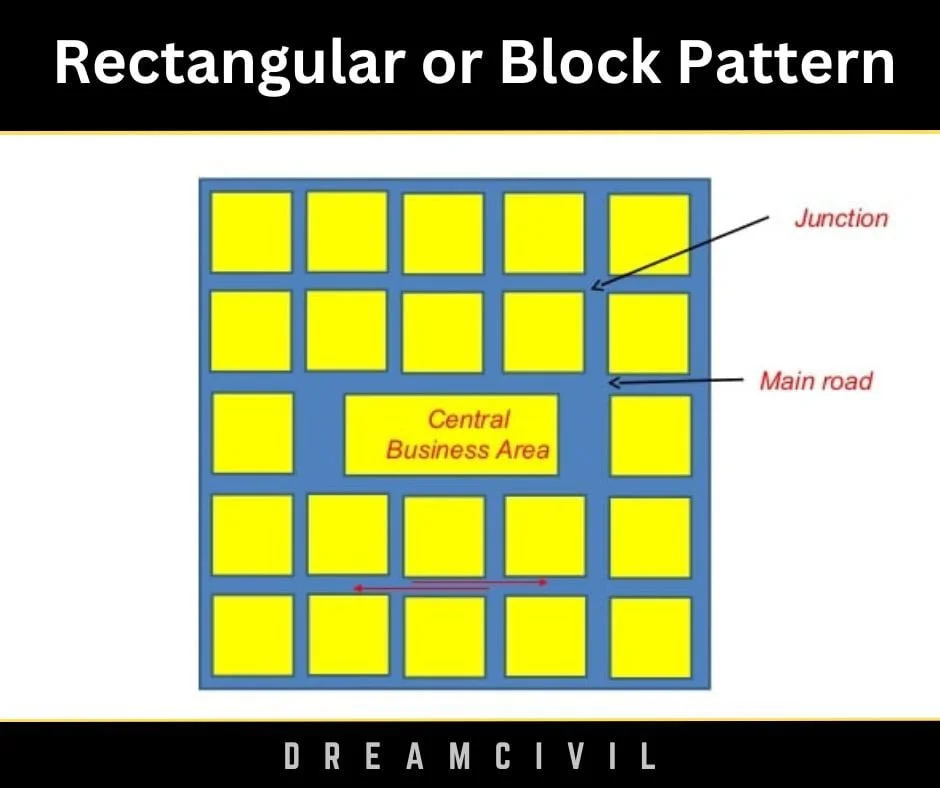 Rectangular or Block Pattern

Junction

Main road

Central Business Area

DREAMCIVIL